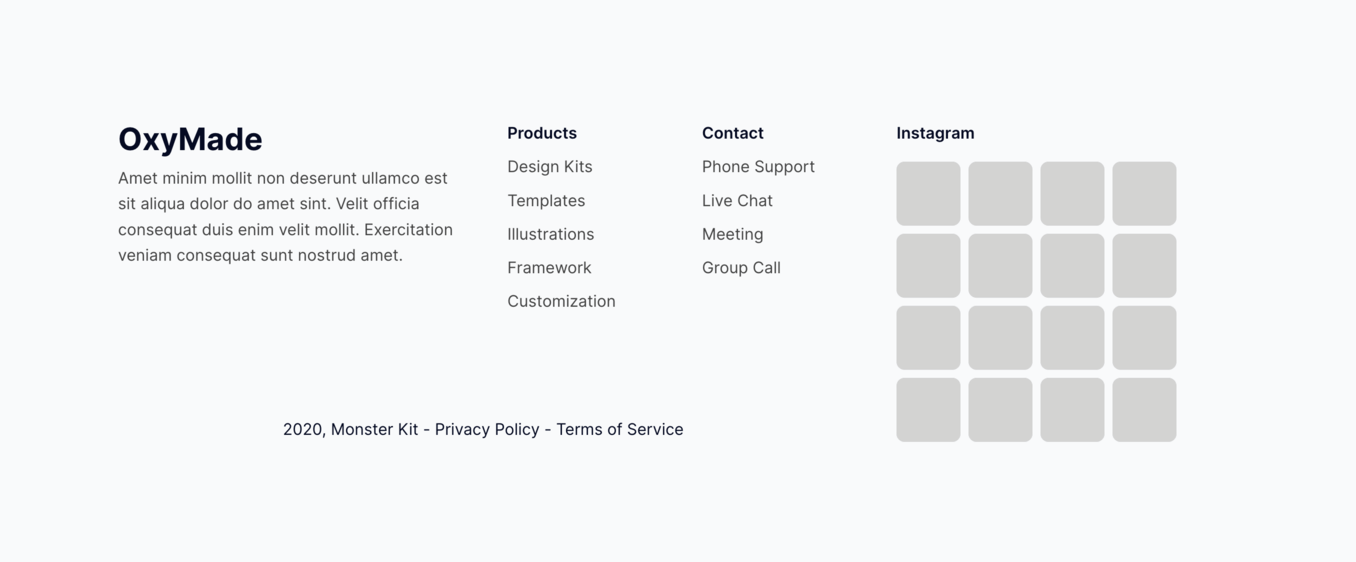 OxyMade

Amet minim mollit non deserunt ullamco est sit aliqua dolor do amet sint. Velit officia consequat duis enim velit mollit. Exercitation veniam consequat sunt nostrud amet.

Products

Design Kits

Templates

Illustrations

Framework

Customization

Contact

Phone Support

Live Chat

Meeting

Group Call

Instagram

2020, Monster Kit - Privacy Policy - Terms of Service